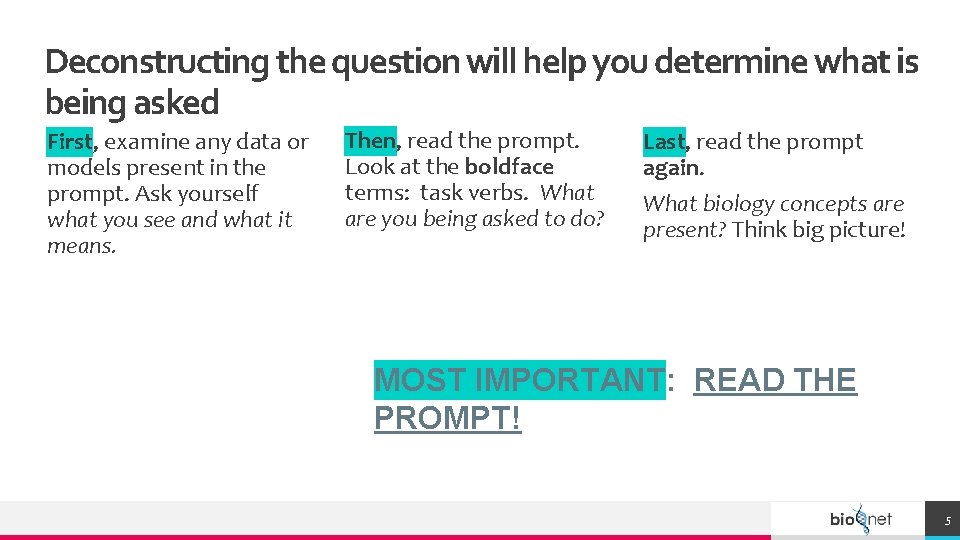 Deconstructing the question will help you determine what is being asked

First, examine any data or models present in the prompt. Ask yourself what you see and what it means.

Then, read the prompt. Look at the boldface terms: task verbs. What are you being asked to do?

Last, read the prompt again.

What biology concepts are present? Think big picture!

MOST IMPORTANT: READ THE PROMPT!

bionet

5